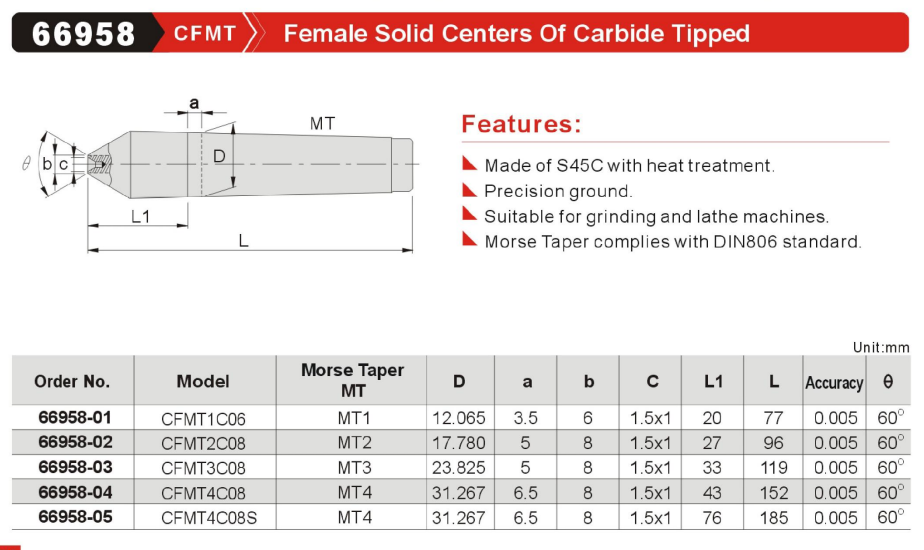 66958 CFMT Female Solid Centers Of Carbide Tipped

a
MT
$\theta$ b c D
L1
L

Features:

Made of S45C with heat treatment.
Precision ground.
Suitable for grinding and lathe machines.
Morse Taper complies with DIN806 standard.

Unit:mm

| Order No. | Model | Morse Taper MT | D | a | b | C | L1 | L | Accuracy | θ |
|---|---|---|---|---|---|---|---|---|---|---|
| 66958-01 | CFMT1C06 | MT1 | 12.065 | 3.5 | 6 | 1.5x1 | 20 | 77 | 0.005 | 60° |
| 66958-02 | CFMT2C08 | MT2 | 17.780 | 5 | 8 | 1.5x1 | 27 | 96 | 0.005 | 60° |
| 66958-03 | CFMT3C08 | MT3 | 23.825 | 5 | 8 | 1.5x1 | 33 | 119 | 0.005 | 60° |
| 66958-04 | CFMT4C08 | MT4 | 31.267 | 6.5 | 8 | 1.5x1 | 43 | 152 | 0.005 | 60° |
| 66958-05 | CFMT4C08S | MT4 | 31.267 | 6.5 | 8 | 1.5x1 | 76 | 185 | 0.005 | 60° |